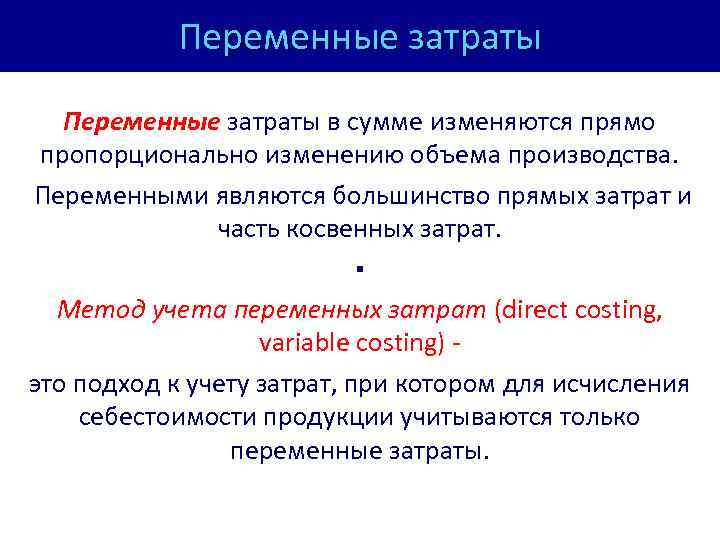 Переменные затраты

Переменные затраты в сумме изменяются прямо пропорционально изменению объема производства.

Переменными являются большинство прямых затрат и часть косвенных затрат.

.

Метод учета переменных затрат (direct costing, variable costing) -

это подход к учету затрат, при котором для исчисления себестоимости продукции учитываются только переменные затраты.